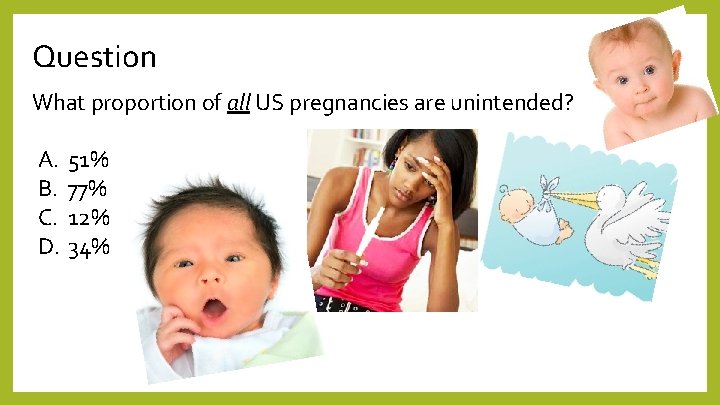 Question

What proportion of all US pregnancies are unintended?

A. 51%
B. 77%
C. 12%
D. 34%